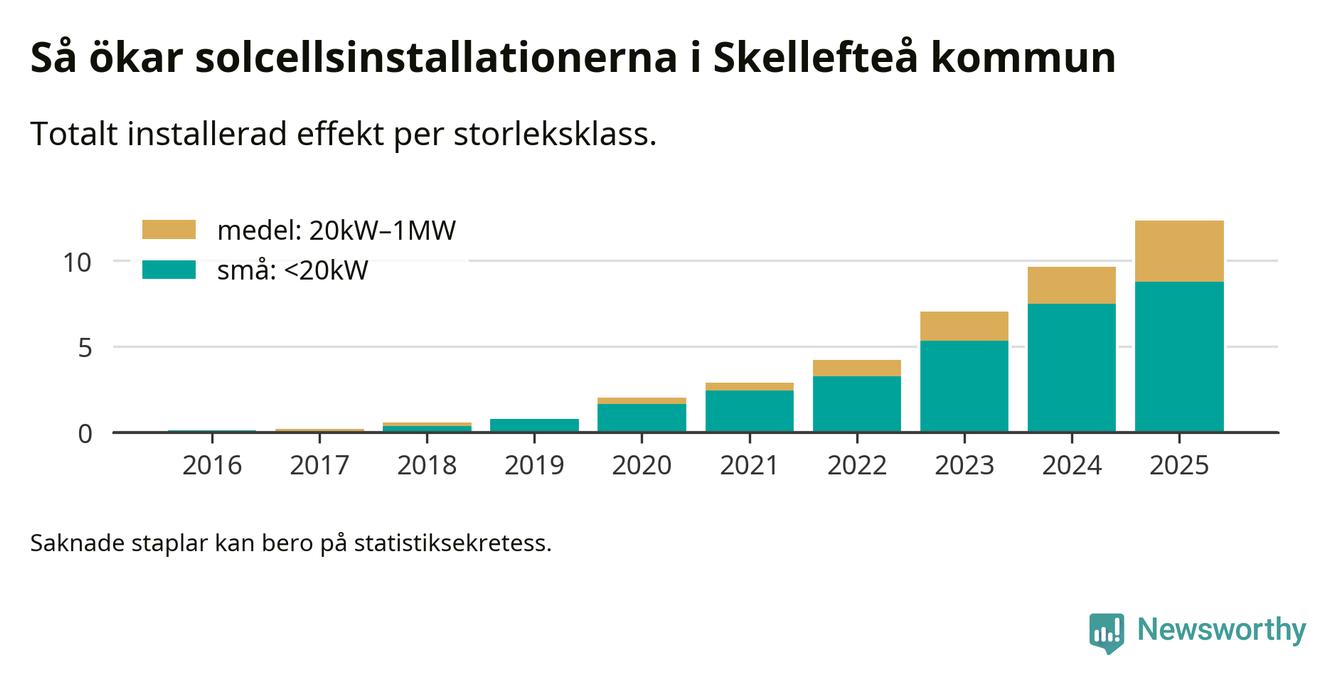 Så ökar solcellsinstallationerna i Skellefteå kommun

Totalt installerad effekt per storleksklass.

medel: 20kW–1MW
små: <20kW

10
5
0

2016 2017 2018 2019 2020 2021 2022 2023 2024 2025

Saknade staplar kan bero på statistiksekretess.

Newsworthy